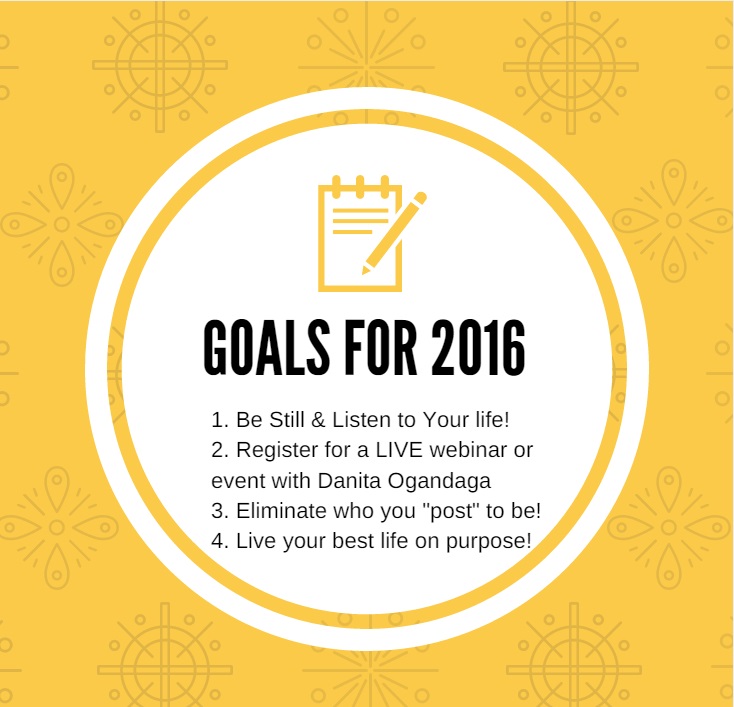 GOALS FOR 2016

1. Be Still & Listen to Your life!
2. Register for a LIVE webinar or event with Danita Ogandaga
3. Eliminate who you "post" to be!
4. Live your best life on purpose!